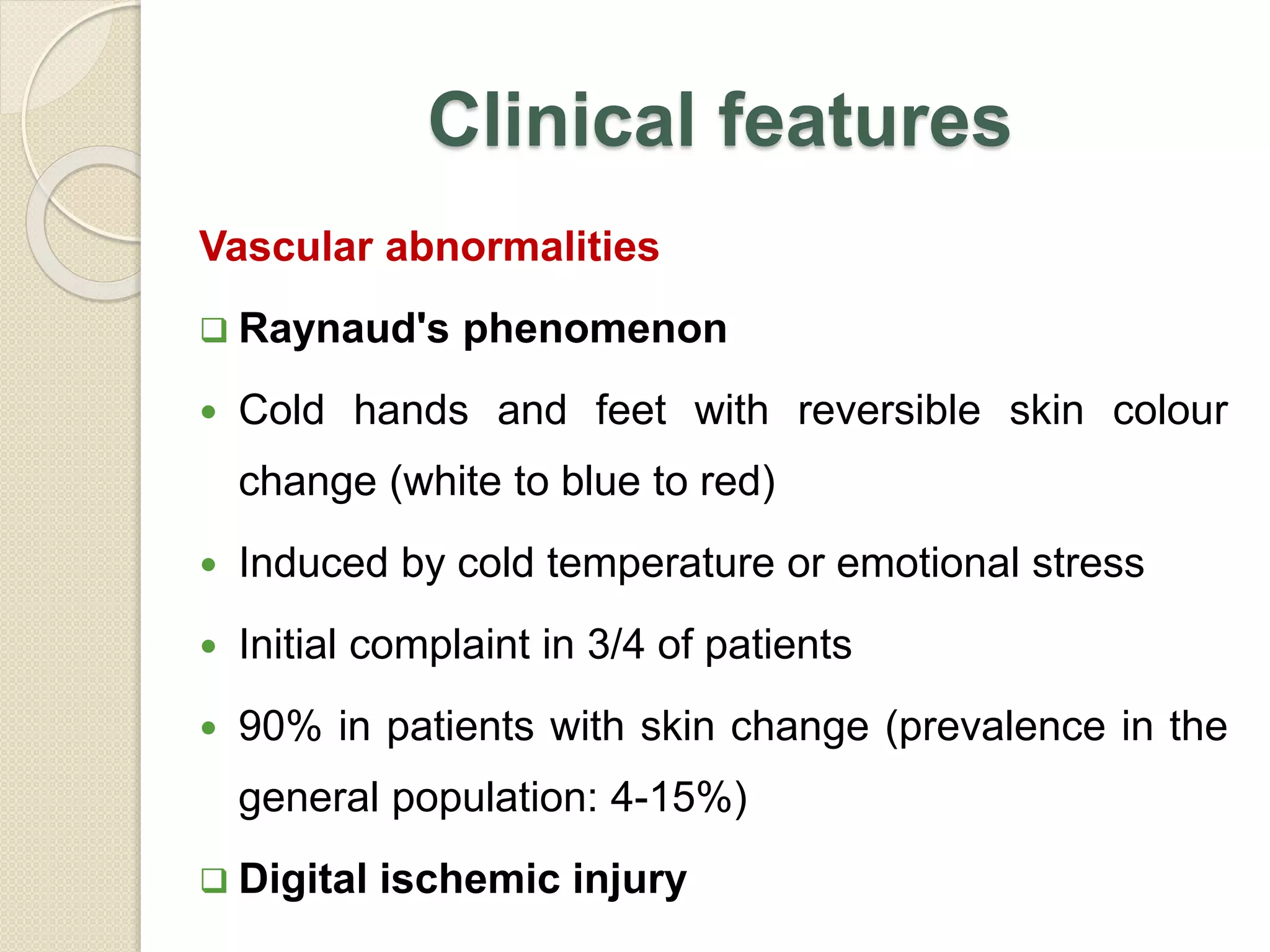 Clinical features

Vascular abnormalities

❑ Raynaud's phenomenon

• Cold hands and feet with reversible skin colour change (white to blue to red)

• Induced by cold temperature or emotional stress

• Initial complaint in 3/4 of patients

• 90% in patients with skin change (prevalence in the general population: 4-15%)

❑ Digital ischemic injury